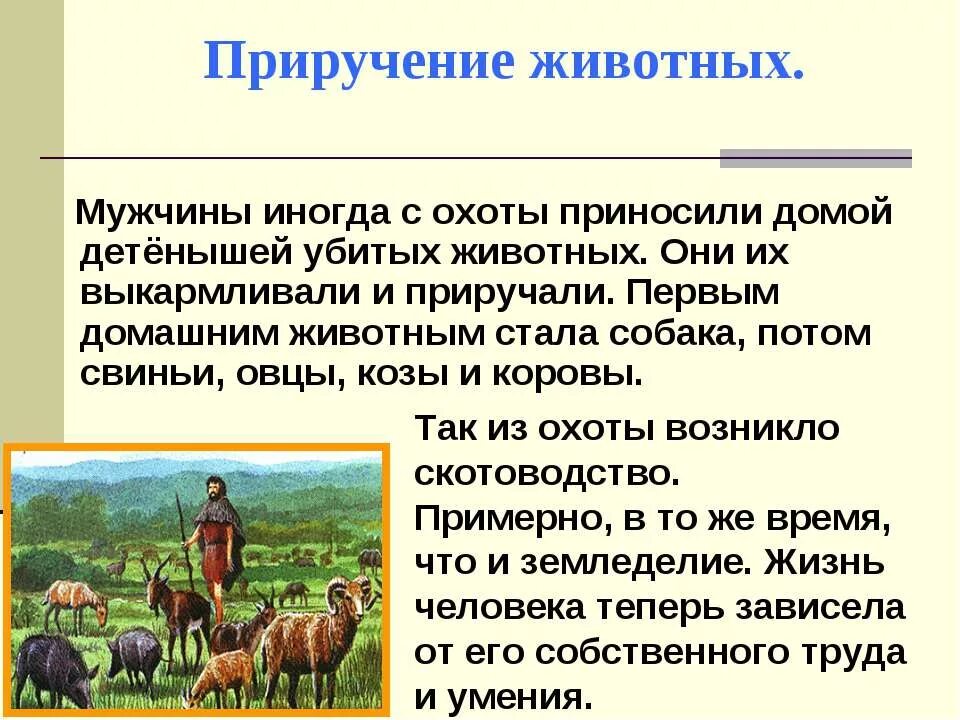 Приручение животных.

Мужчины иногда с охоты приносили домой детёнышей убитых животных. Они их выкармливали и приручали. Первым домашним животным стала собака, потом свиньи, овцы, козы и коровы.

Так из охоты возникло скотоводство. Примерно, в то же время, что и земледелие. Жизнь человека теперь зависела от его собственного труда и умения.